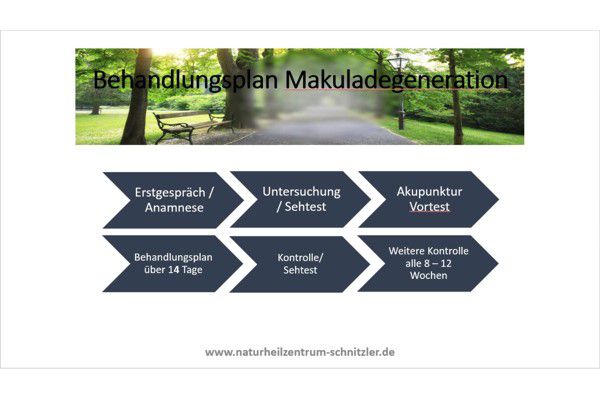 Behandlungsplan Makuladegeneration

Erstgespräch / Anamnese

Untersuchung / Sehtest

Akupunktur Vortest

Behandlungsplan über 14 Tage

Kontrolle/ Sehtest

Weitere Kontrolle alle 8 – 12 Wochen

www.naturheilzentrum-schnitzler.de